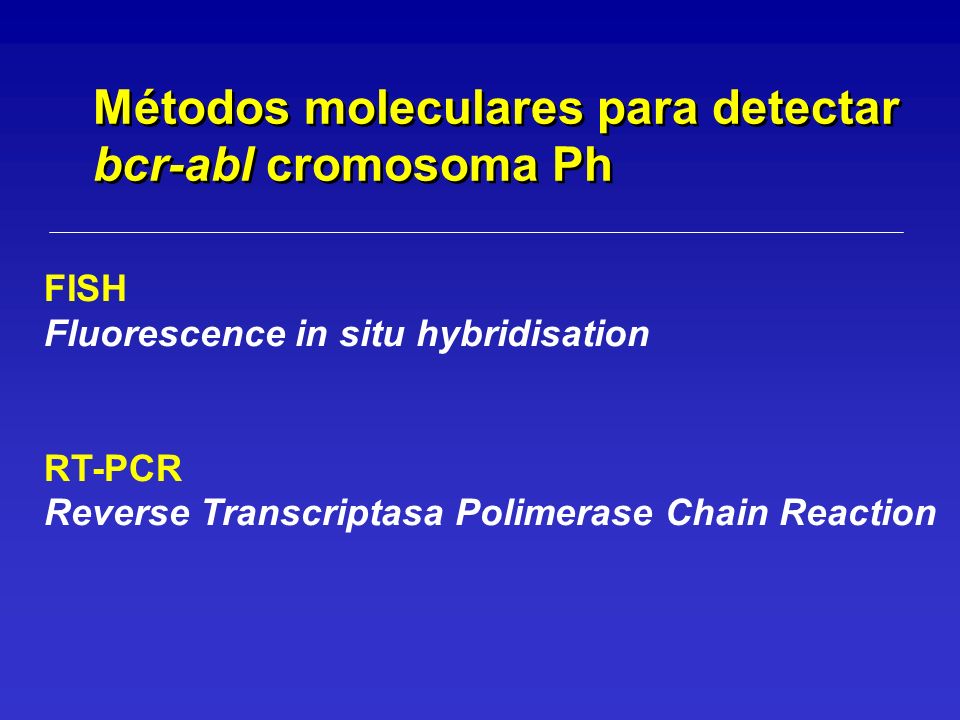 Métodos moleculares para detectar bcr-abl cromosoma Ph

FISH
Fluorescence in situ hybridisation

RT-PCR
Reverse Transcriptasa Polimerase Chain Reaction